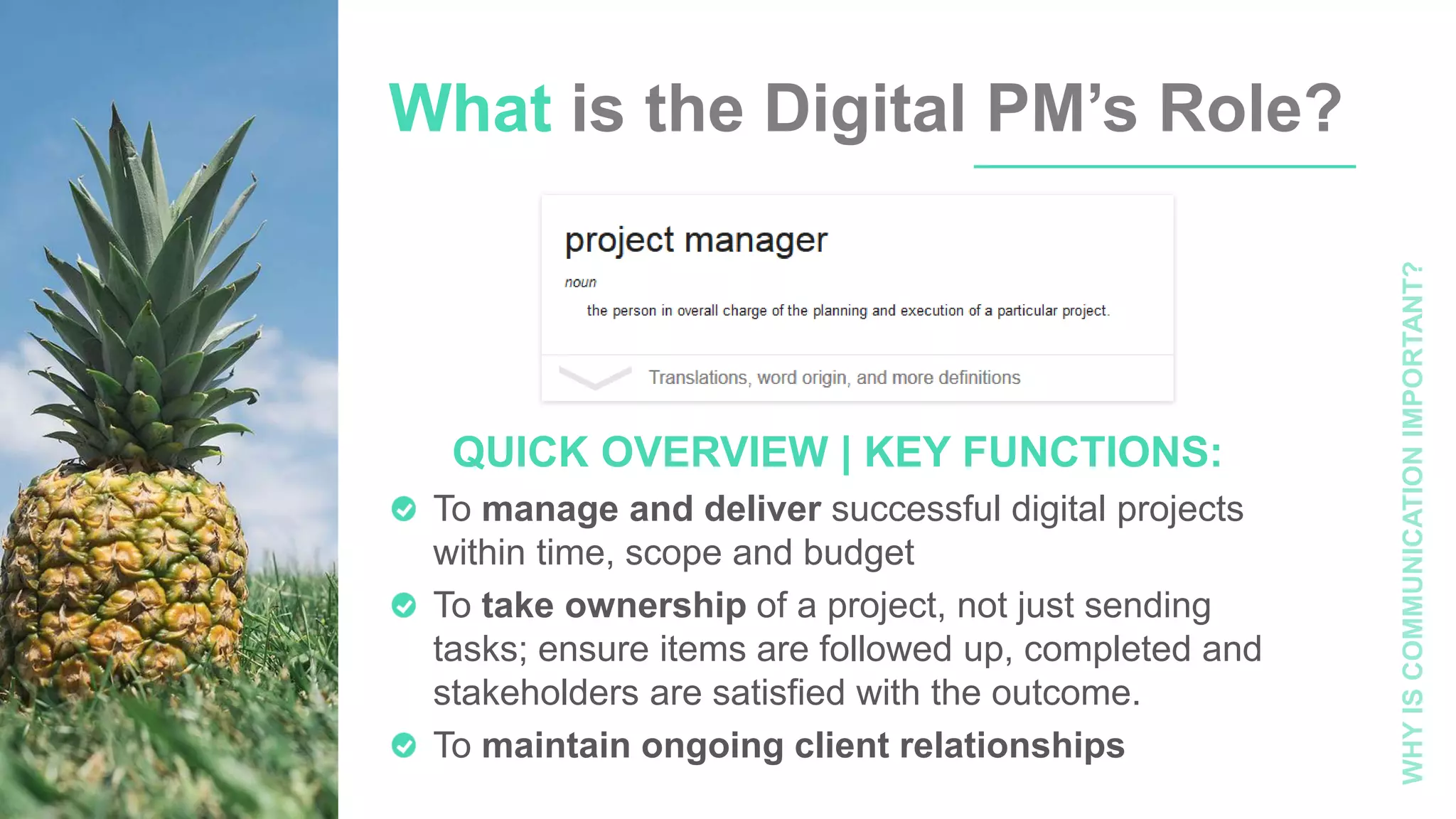 What is the Digital PM's Role?

project manager

noun

the person in overall charge of the planning and execution of a particular project.

Translations, word origin, and more definitions

QUICK OVERVIEW | KEY FUNCTIONS:

To manage and deliver successful digital projects within time, scope and budget

To take ownership of a project, not just sending tasks; ensure items are followed up, completed and stakeholders are satisfied with the outcome.

To maintain ongoing client relationships

WHY IS COMMUNICATION IMPORTANT?